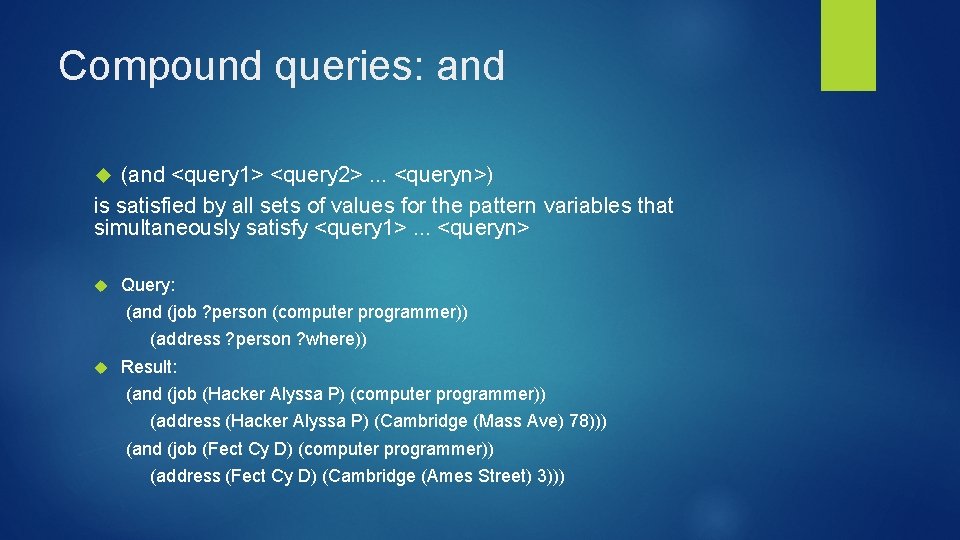 Compound queries: and

(and <query1> <query2> ... <queryn>)
is satisfied by all sets of values for the pattern variables that simultaneously satisfy <query1> ... <queryn>

Query:
(and (job ?person (computer programmer))
(address ?person ?where))

Result:
(and (job (Hacker Alyssa P) (computer programmer))
(address (Hacker Alyssa P) (Cambridge (Mass Ave) 78)))
(and (job (Fect Cy D) (computer programmer))
(address (Fect Cy D) (Cambridge (Ames Street) 3)))